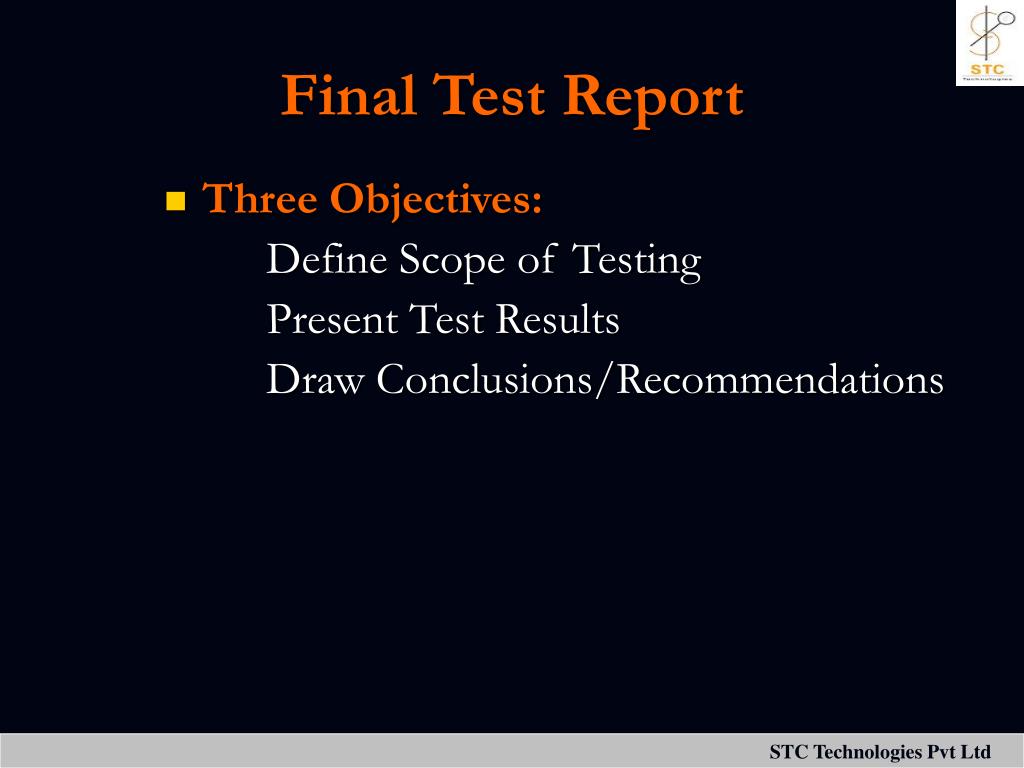 STC
Technologies

Final Test Report

Three Objectives:
Define Scope of Testing
Present Test Results
Draw Conclusions/Recommendations

STC Technologies Pvt Ltd